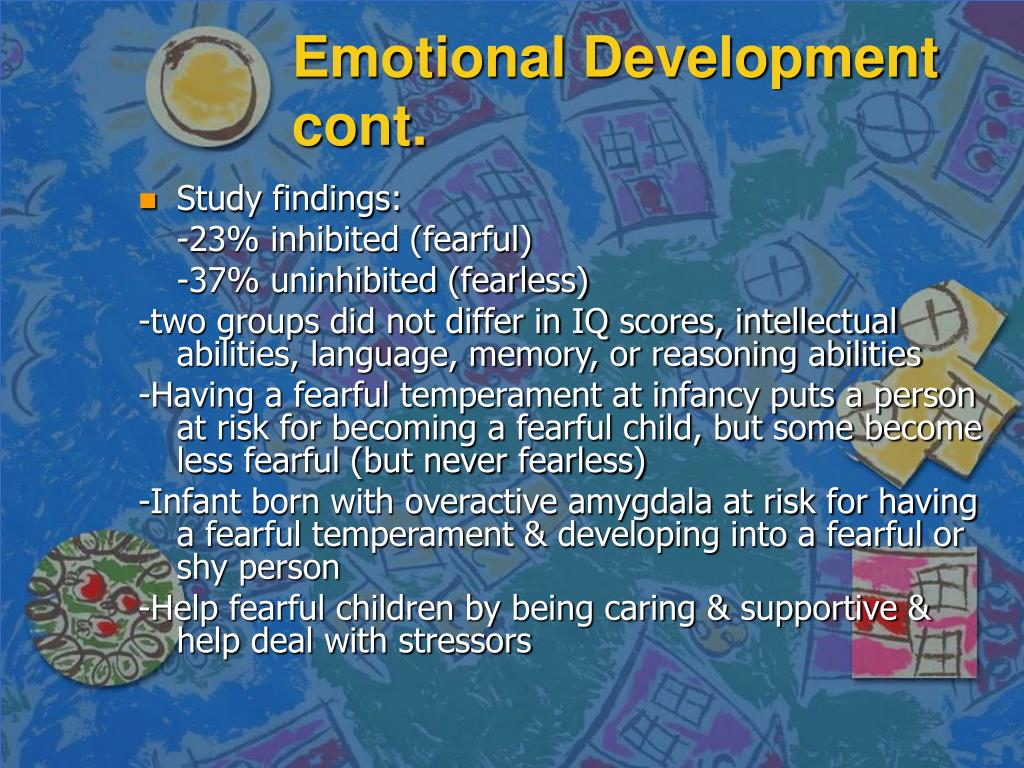 Emotional Development cont.

Study findings:
-23% inhibited (fearful)
-37% uninhibited (fearless)

-two groups did not differ in IQ scores, intellectual abilities, language, memory, or reasoning abilities

-Having a fearful temperament at infancy puts a person at risk for becoming a fearful child, but some become less fearful (but never fearless)

-Infant born with overactive amygdala at risk for having a fearful temperament & developing into a fearful or shy person

-Help fearful children by being caring & supportive & help deal with stressors